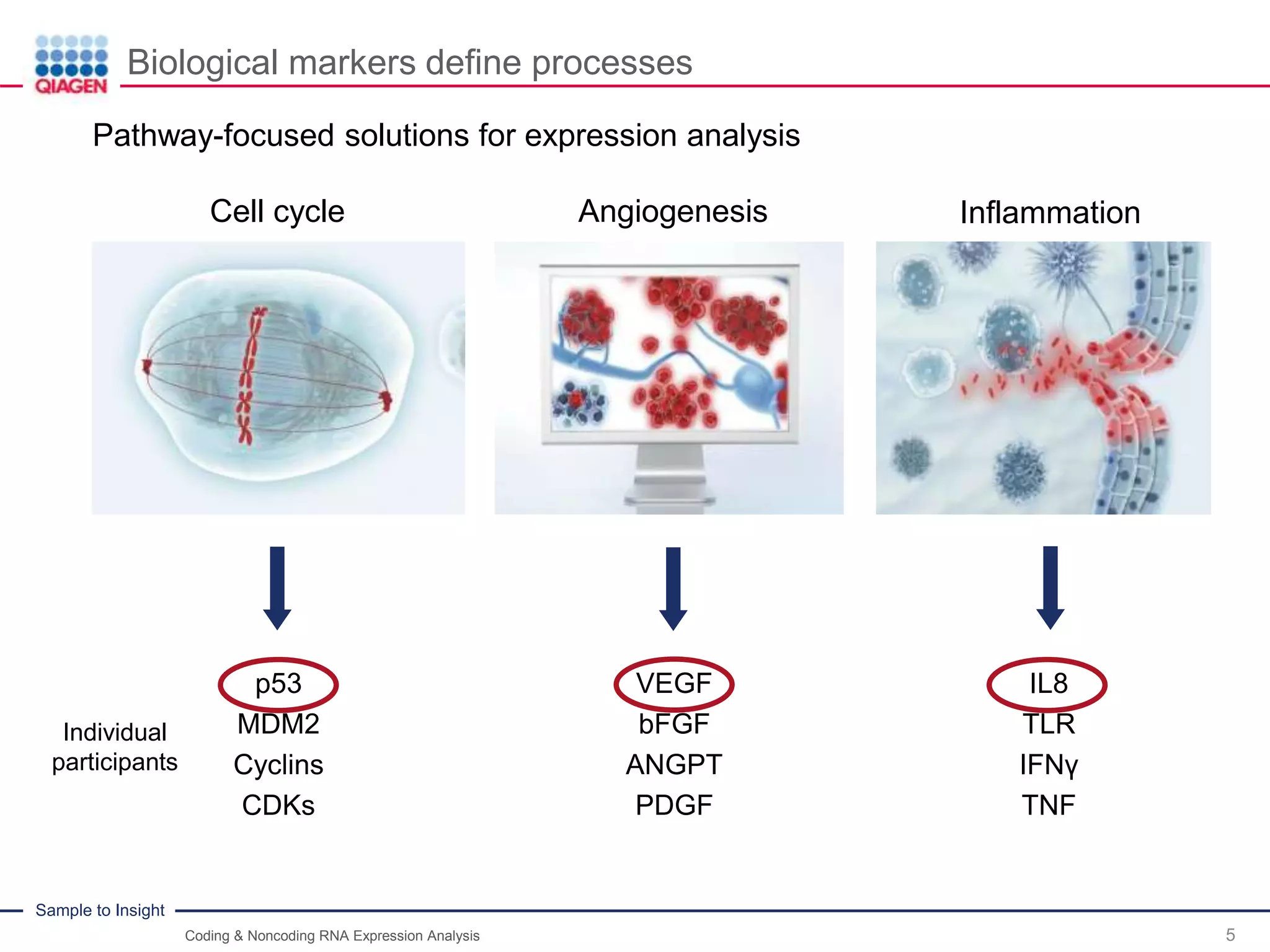 QIAGEN

Biological markers define processes

Pathway-focused solutions for expression analysis

Cell cycle

Angiogenesis

Inflammation

Individual participants

p53
MDM2
Cyclins
CDKs

VEGF
bFGF
ANGPT
PDGF

IL8
TLR
IFNγ
TNF

Sample to Insight

Coding & Noncoding RNA Expression Analysis

5